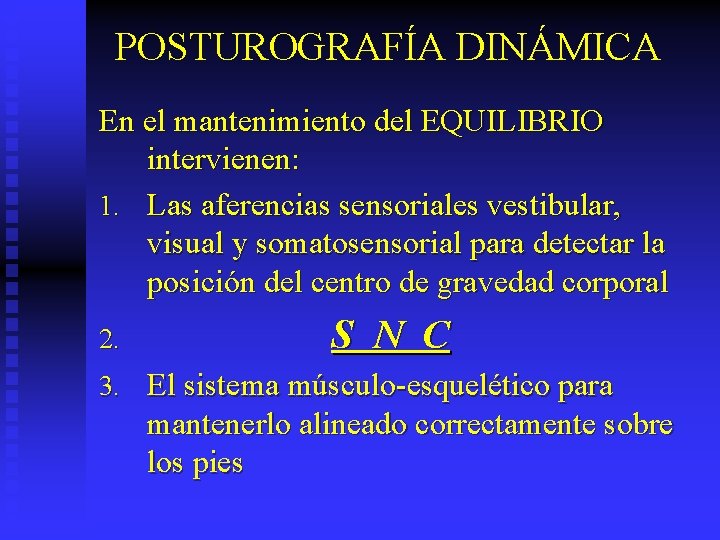 POSTUROGRAFÍA DINÁMICA

En el mantenimiento del EQUILIBRIO intervienen:

1. Las aferencias sensoriales vestibular, visual y somatosensorial para detectar la posición del centro de gravedad corporal

2. S N C

3. El sistema músculo-esquelético para mantenerlo alineado correctamente sobre los pies